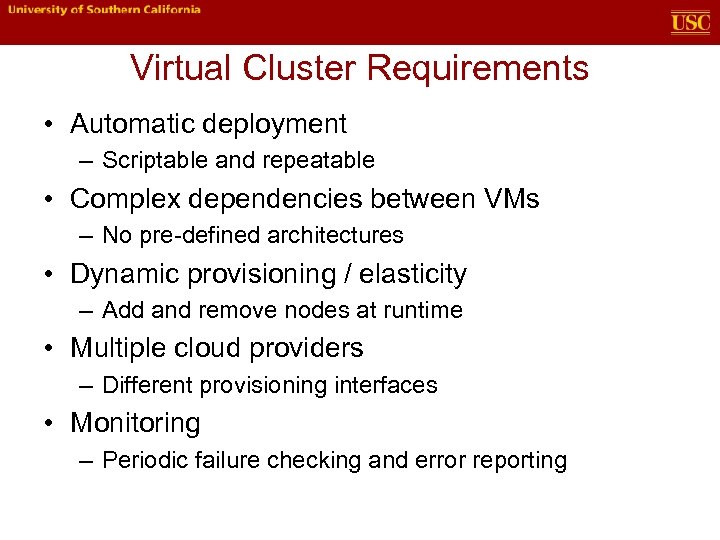 University of Southern California

USC

Virtual Cluster Requirements

• Automatic deployment
– Scriptable and repeatable
• Complex dependencies between VMs
– No pre-defined architectures
• Dynamic provisioning / elasticity
– Add and remove nodes at runtime
• Multiple cloud providers
– Different provisioning interfaces
• Monitoring
– Periodic failure checking and error reporting